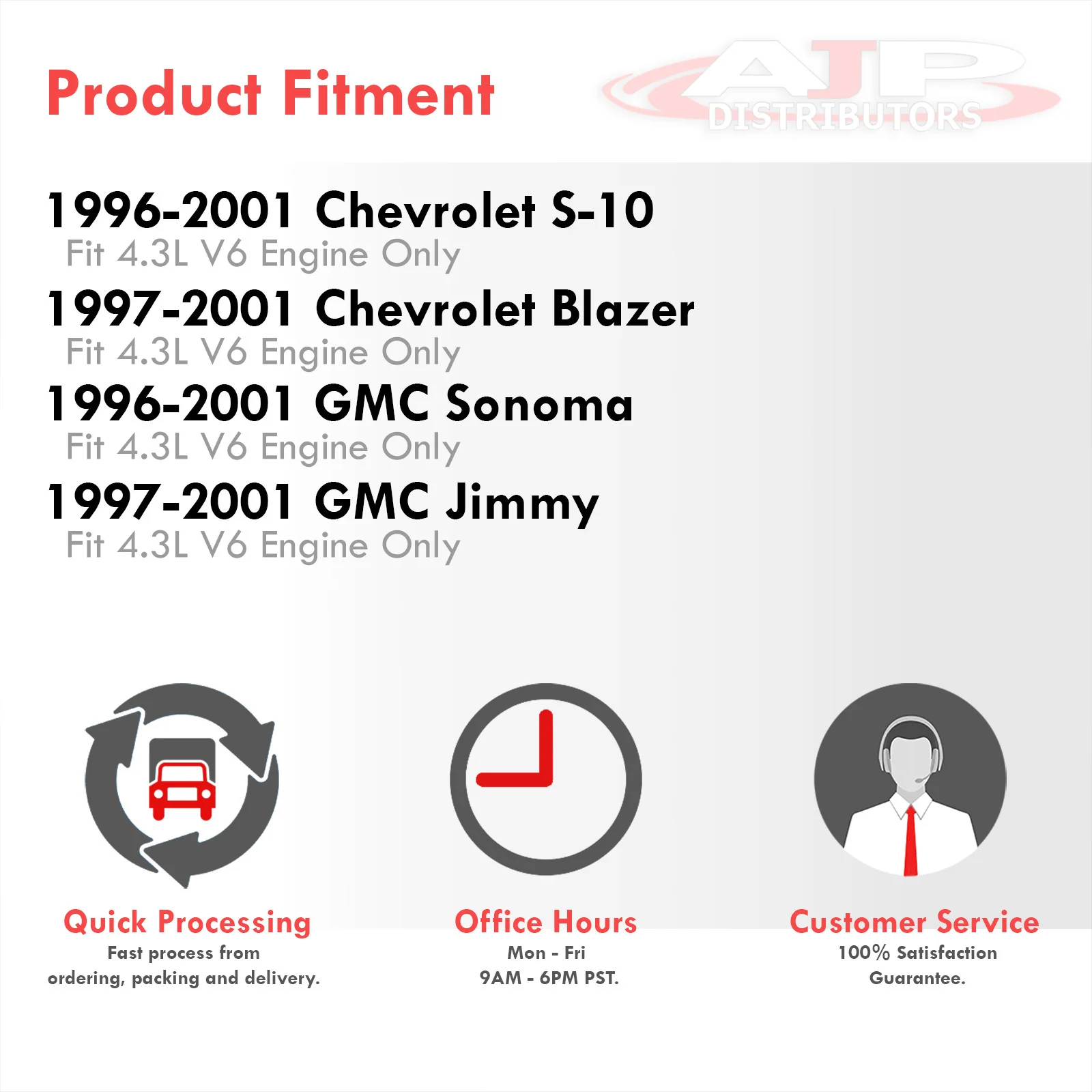 Product Fitment

AJP DISTRIBUTORS

1996-2001 Chevrolet S-10
Fit 4.3L V6 Engine Only

1997-2001 Chevrolet Blazer
Fit 4.3L V6 Engine Only

1996-2001 GMC Sonoma
Fit 4.3L V6 Engine Only

1997-2001 GMC Jimmy
Fit 4.3L V6 Engine Only

Quick Processing
Fast process from ordering, packing and delivery.

Office Hours
Mon - Fri
9AM - 6PM PST.

Customer Service
100% Satisfaction Guarantee.